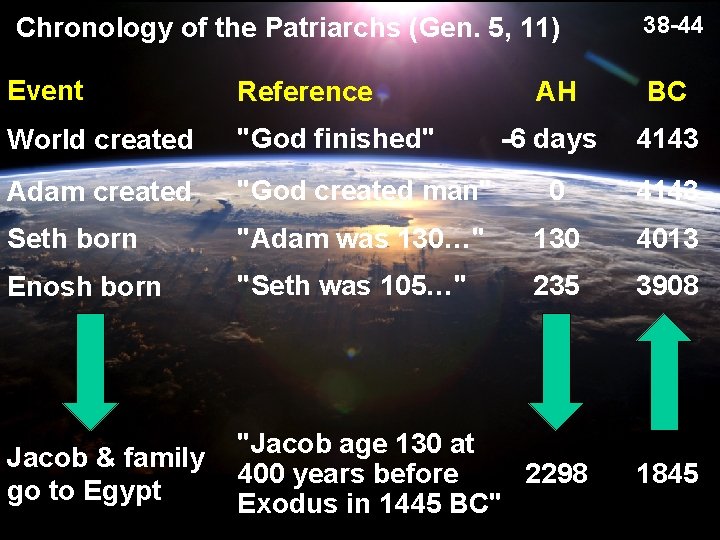 Chronology of the Patriarchs (Gen. 5, 11)

38-44

| Event | Reference | AH | BC |
|---|---|---|---|
| World created | "God finished" | -6 days | 4143 |
| Adam created | "God created man" | 0 | 4143 |
| Seth born | "Adam was 130…" | 130 | 4013 |
| Enosh born | "Seth was 105…" | 235 | 3908 |
| Jacob & family go to Egypt | "Jacob age 130 at 400 years before Exodus in 1445 BC" | 2298 | 1845 |